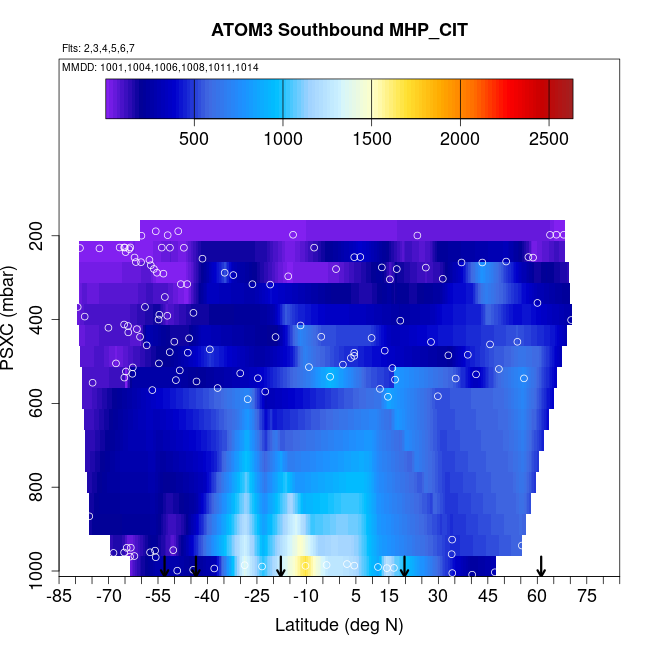 ATOM3 Southbound MHP_CIT

Flts: 2,3,4,5,6,7

MMDD: 1001,1004,1006,1008,1011,1014

500 1000 1500 2000 2500

PSXC (mbar)

200
400
600
800
1000

-85 -70 -55 -40 -25 -10 5 15 30 45 60 75

Latitude (deg N)